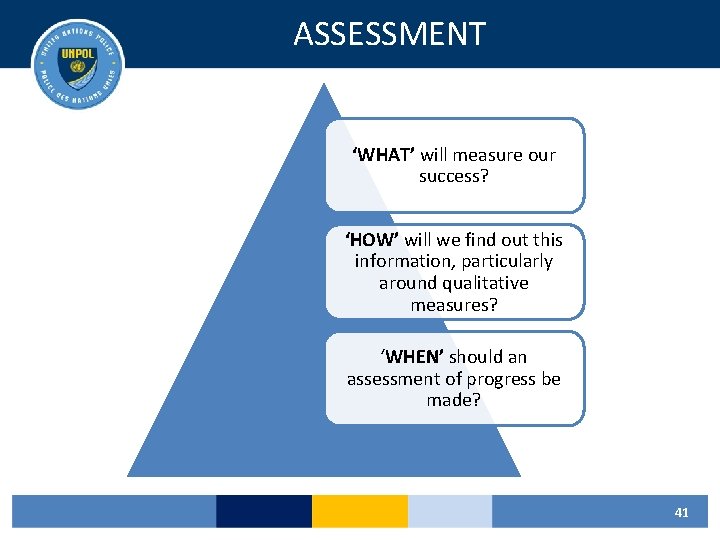 UNITED NATIONS POLICE
UNPOL
POLICE DES NATIONS UNIES

ASSESSMENT

‘WHAT’ will measure our success?

‘HOW’ will we find out this information, particularly around qualitative measures?

‘WHEN’ should an assessment of progress be made?

41